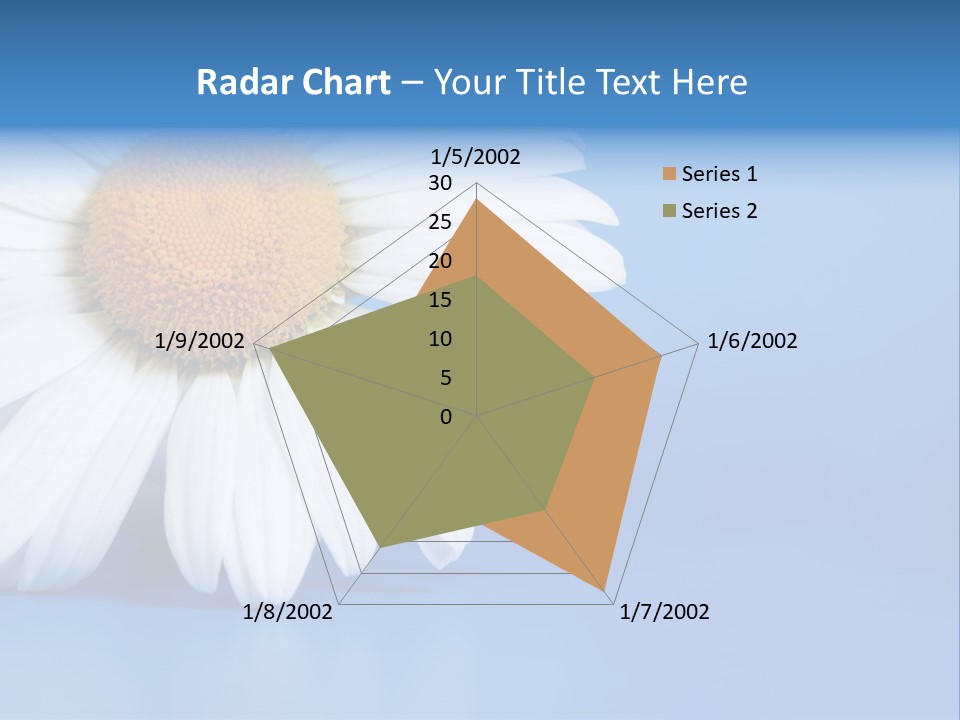 Radar Chart – Your Title Text Here

1/5/2002
30
25
20
15
10
5
0

Series 1
Series 2

1/6/2002
1/7/2002
1/8/2002
1/9/2002